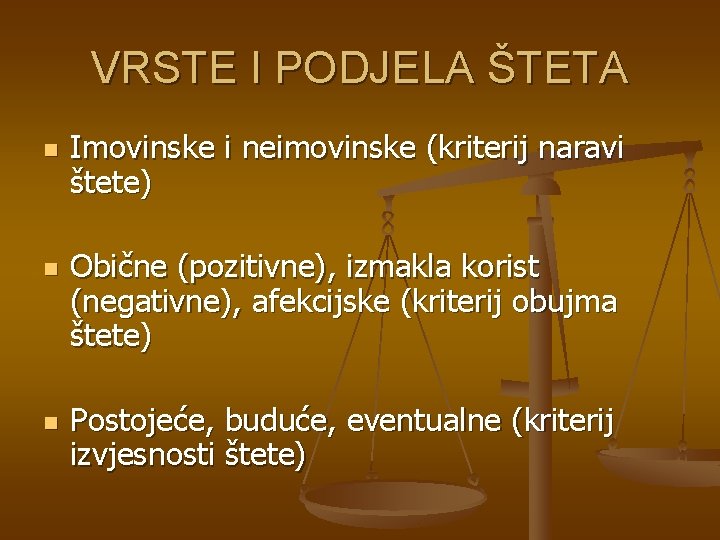 VRSTE I PODJELA ŠTETA

Imovinske i neimovinske (kriterij naravi štete)

Obične (pozitivne), izmakla korist (negativne), afekcijske (kriterij obujma štete)

Postojeće, buduće, eventualne (kriterij izvjesnosti štete)